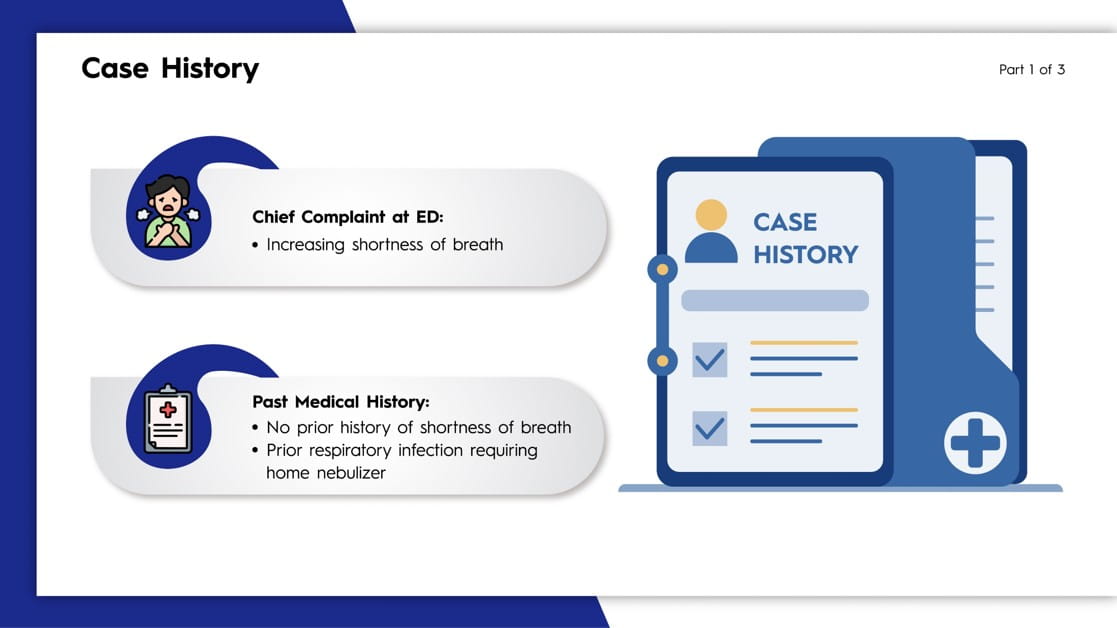 Case History

Part 1 of 3

Chief Complaint at ED:
• Increasing shortness of breath

Past Medical History:
• No prior history of shortness of breath
• Prior respiratory infection requiring home nebulizer

CASE HISTORY